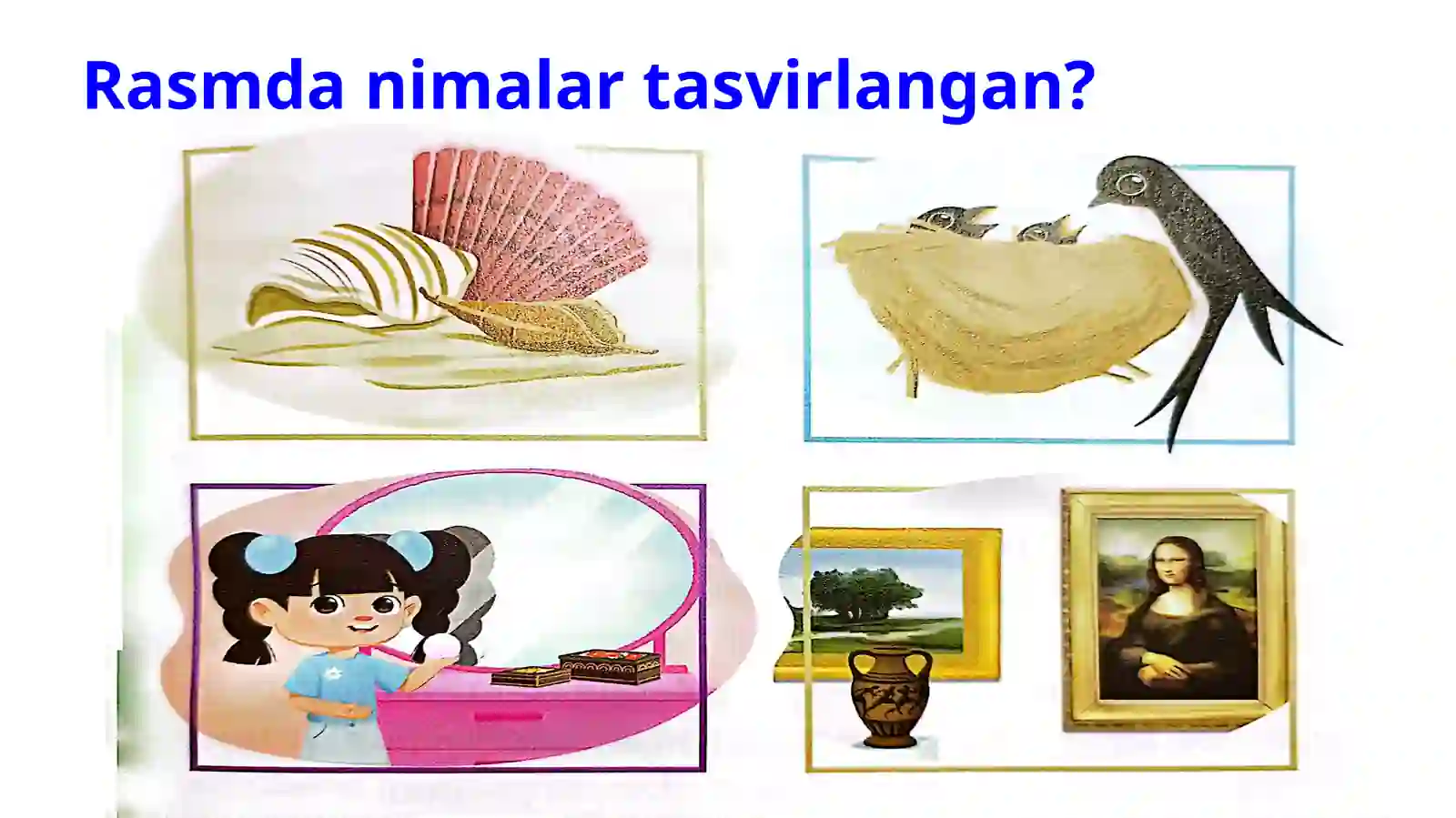 Rasmda nimalar tasvirlangan?